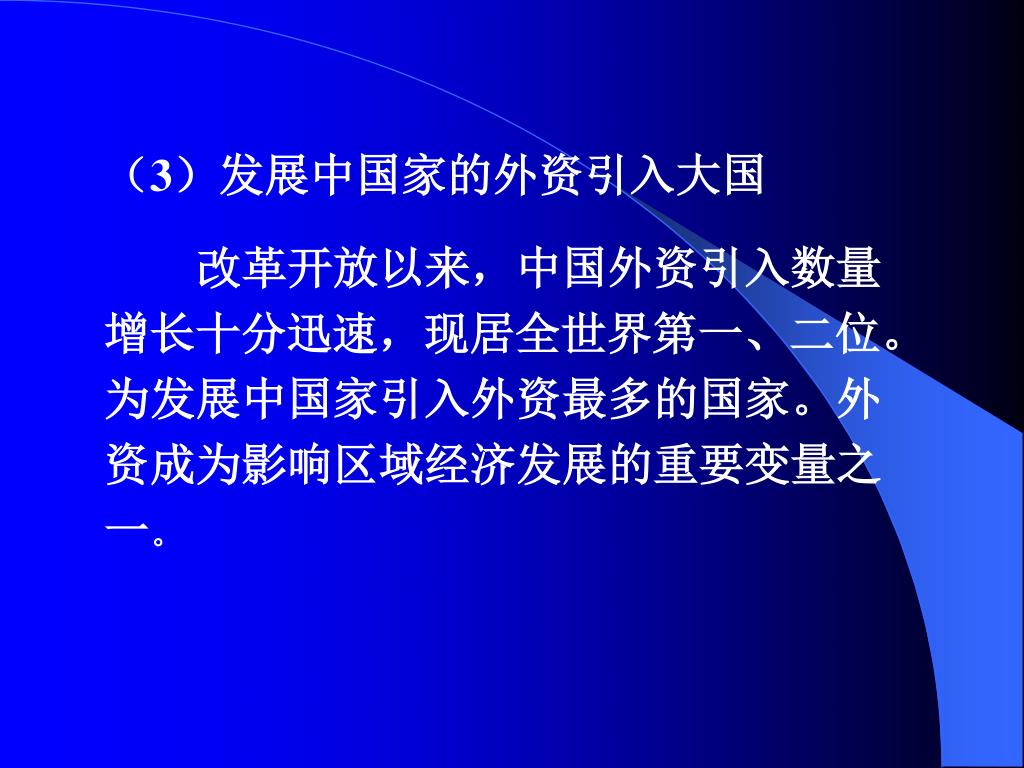 （3）发展中国家的外资引入大国

改革开放以来，中国外资引入数量增长十分迅速，现居全世界第一、二位。为发展中国家引入外资最多的国家。外资成为影响区域经济发展的重要变量之一。